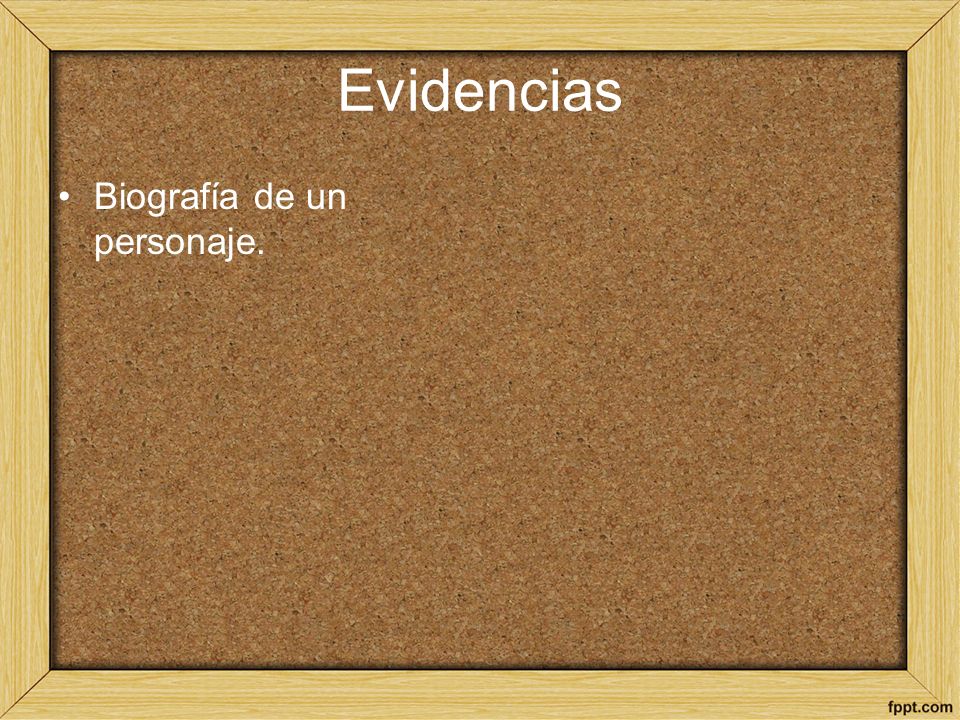 Evidencias

• Biografía de un personaje.

fppt.com